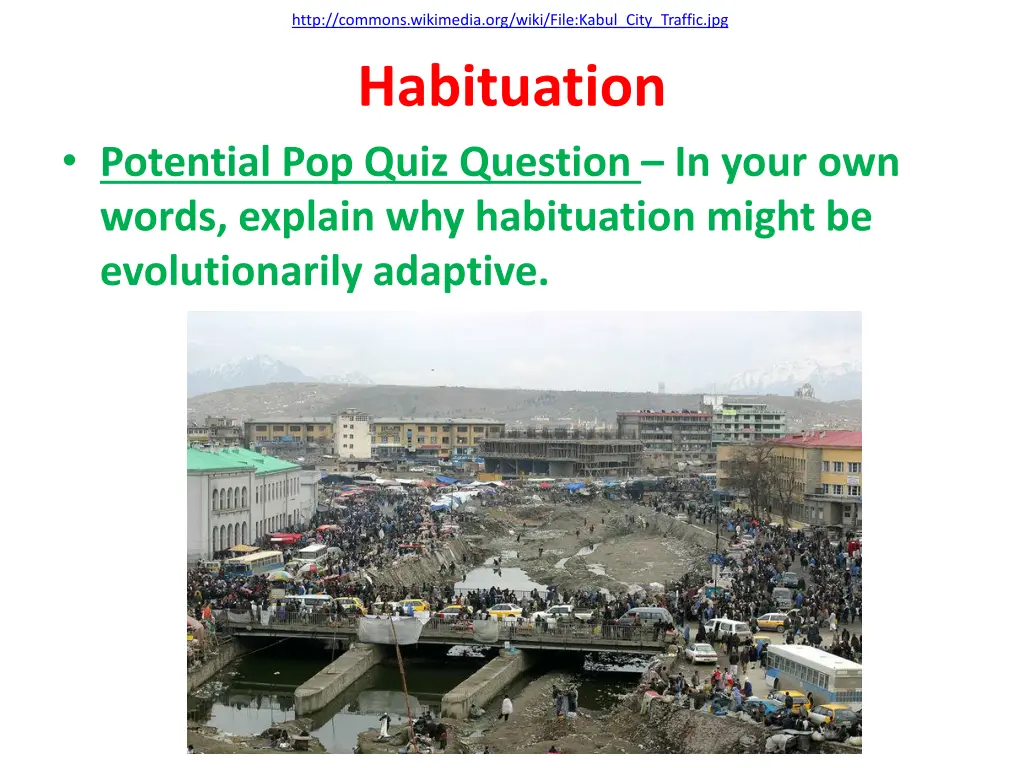 http://commons.wikimedia.org/wiki/File:Kabul_City_Traffic.jpg

Habituation

• Potential Pop Quiz Question – In your own words, explain why habituation might be evolutionarily adaptive.